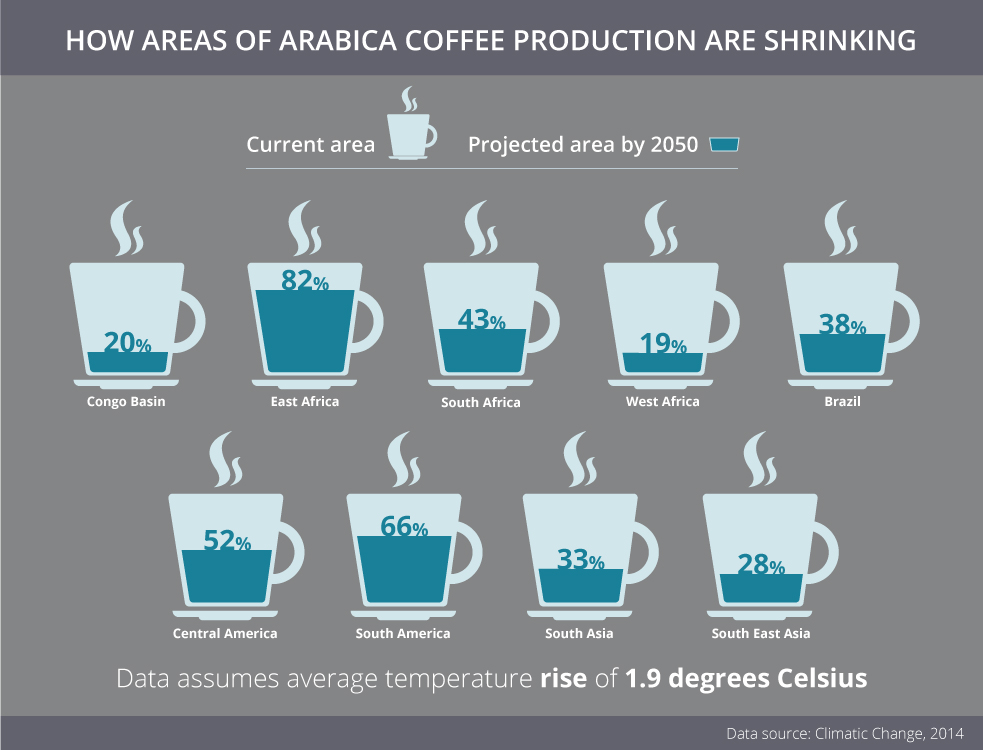 HOW AREAS OF ARABICA COFFEE PRODUCTION ARE SHRINKING

Current area

Projected area by 2050

20%
Congo Basin

82%
East Africa

43%
South Africa

19%
West Africa

38%
Brazil

52%
Central America

66%
South America

33%
South Asia

28%
South East Asia

Data assumes average temperature rise of 1.9 degrees Celsius

Data source: Climatic Change, 2014